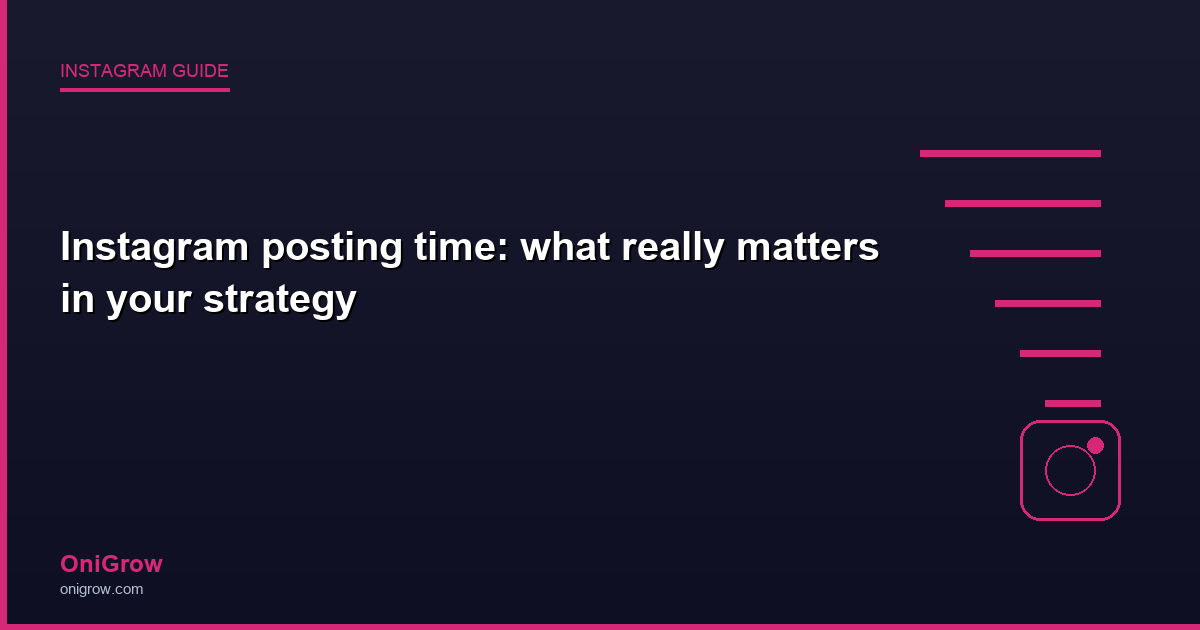 INSTAGRAM GUIDE

Instagram posting time: what really matters in your strategy

OniGrow
onigrow.com